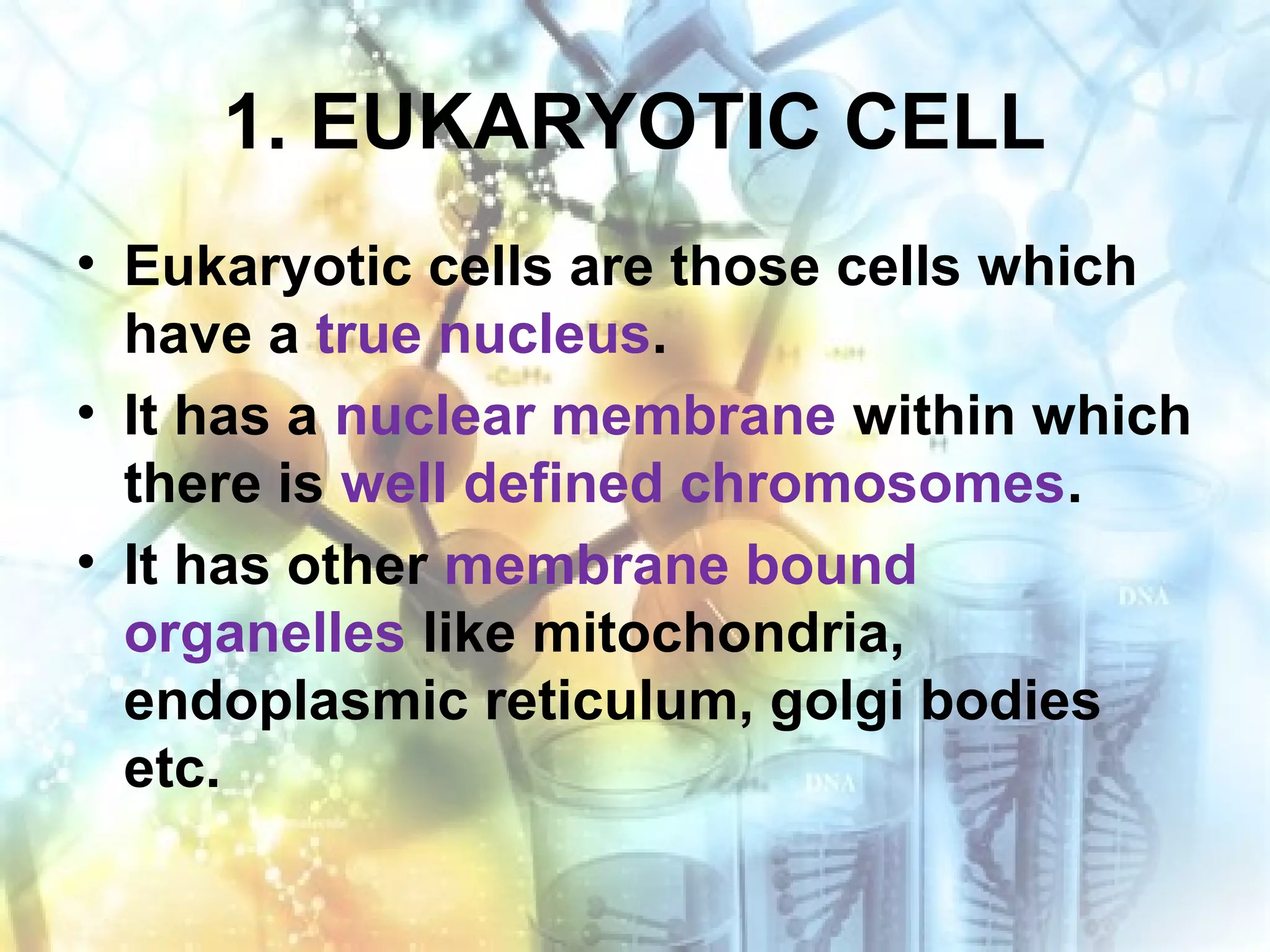 1. EUKARYOTIC CELL

• Eukaryotic cells are those cells which have a true nucleus.

• It has a nuclear membrane within which there is well defined chromosomes.

• It has other membrane bound organelles like mitochondria, endoplasmic reticulum, golgi bodies etc.

DNA

DNA